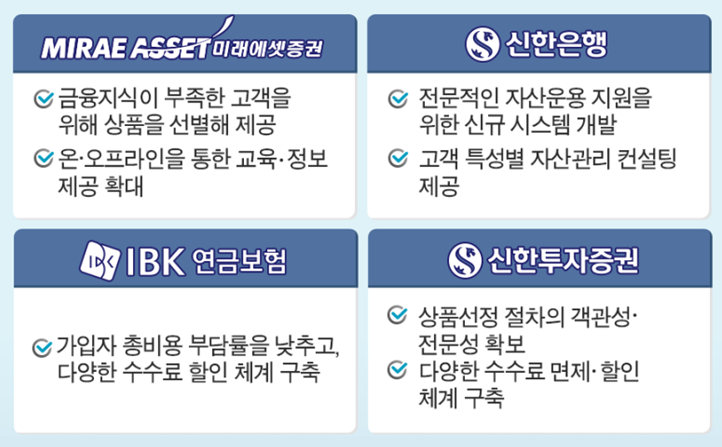 MIRAE ASSET 미래에셋증권

금융지식이 부족한 고객을 위해 상품을 선별해 제공

온·오프라인을 통한 교육·정보 제공 확대

신한은행

전문적인 자산운용 지원을 위한 신규 시스템 개발

고객 특성별 자산관리 컨설팅 제공

IBK 연금보험

가입자 총비용 부담률을 낮추고, 다양한 수수료 할인 체계 구축

신한투자증권

상품선정 절차의 객관성· 전문성 확보

다양한 수수료 면제· 할인 체계 구축